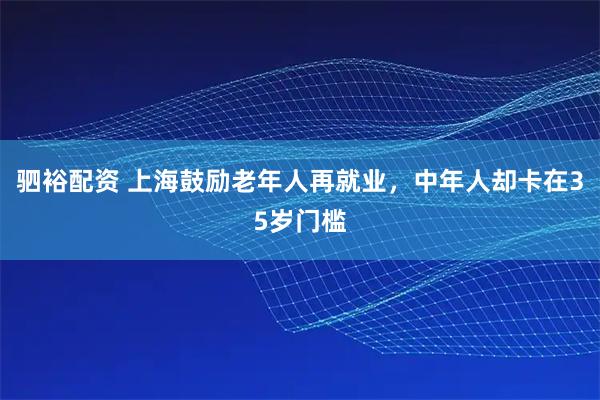 驷裕配资 上海鼓励老年人再就业，中年人却卡在35岁门槛